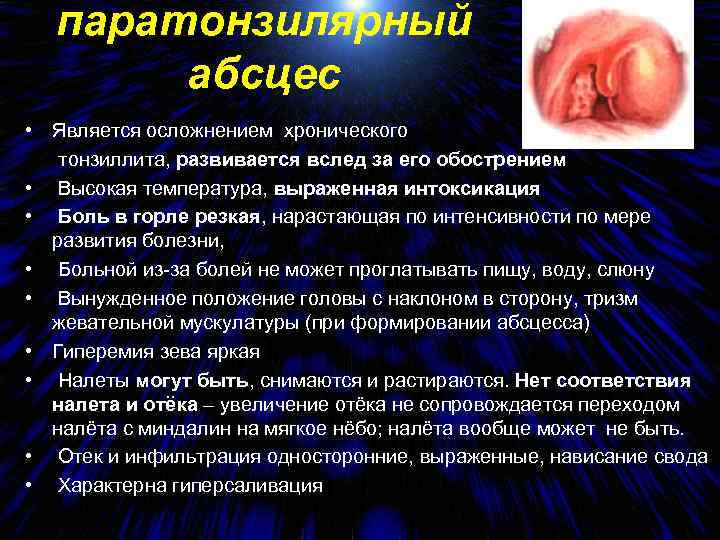 паратонзилярный абсцес

• Является осложнением хронического тонзиллита, развивается вслед за его обострением
• Высокая температура, выраженная интоксикация
• Боль в горле резкая, нарастающая по интенсивности по мере развития болезни,
• Больной из-за болей не может проглатывать пищу, воду, слюну
• Вынужденное положение головы с наклоном в сторону, тризм жевательной мускулатуры (при формировании абсцесса)
• Гиперемия зева яркая
• Налеты могут быть, снимаются и растираются. Нет соответствия налета и отёка – увеличение отёка не сопровождается переходом налёта с миндалин на мягкое нёбо; налёта вообще может не быть.
• Отек и инфильтрация односторонние, выраженные, нависание свода
• Характерна гиперсаливация